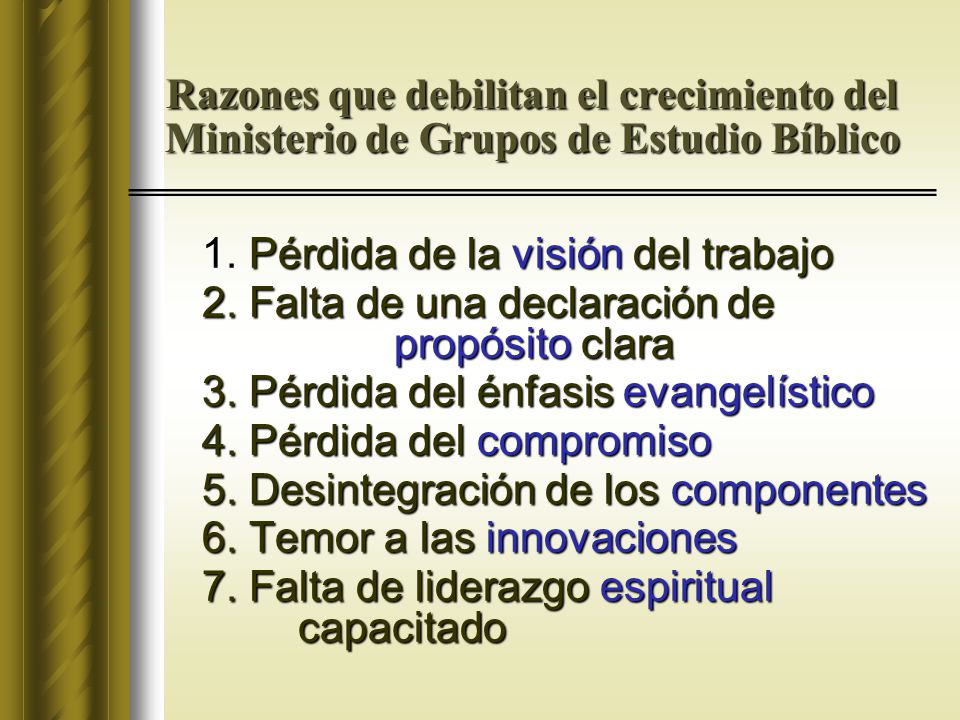 Razones que debilitan el crecimiento del Ministerio de Grupos de Estudio Bíblico

1. Pérdida de la visión del trabajo
2. Falta de una declaración de propósito clara
3. Pérdida del énfasis evangelístico
4. Pérdida del compromiso
5. Desintegración de los componentes
6. Temor a las innovaciones
7. Falta de liderazgo espiritual capacitado